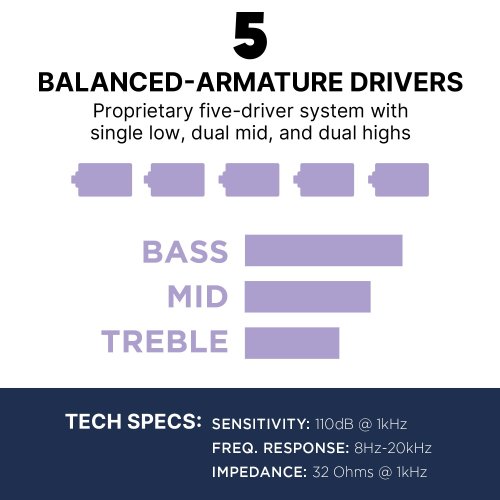 5

BALANCED-ARMATURE DRIVERS

Proprietary five-driver system with single low, dual mid, and dual highs

BASS

MID

TREBLE

TECH SPECS: SENSITIVITY: 110dB @ 1kHz
FREQ. RESPONSE: 8Hz-20kHz
IMPEDANCE: 32 Ohms @ 1kHz